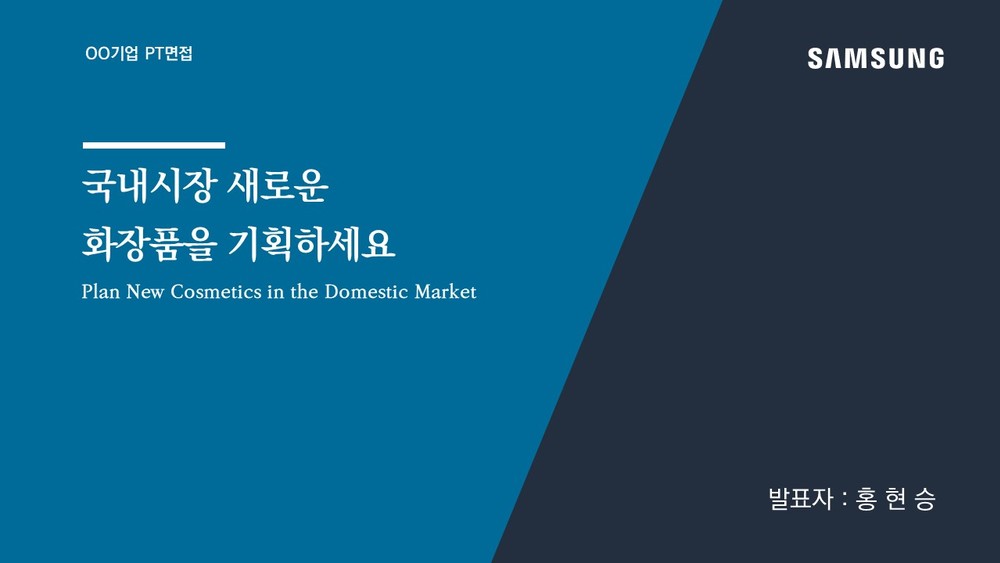 OO기업 PT면접

SAMSUNG

국내시장 새로운
화장품을 기획하세요

Plan New Cosmetics in the Domestic Market

발표자 : 홍 현 승